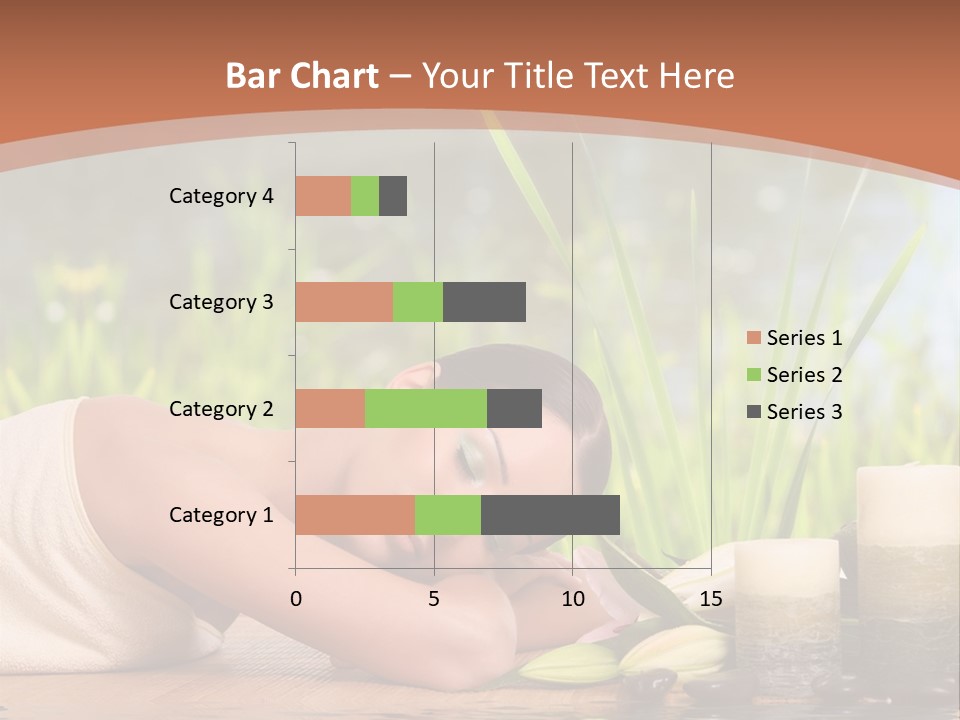 Bar Chart – Your Title Text Here

Category 4
Category 3
Category 2
Category 1

0
5
10
15

Series 1
Series 2
Series 3